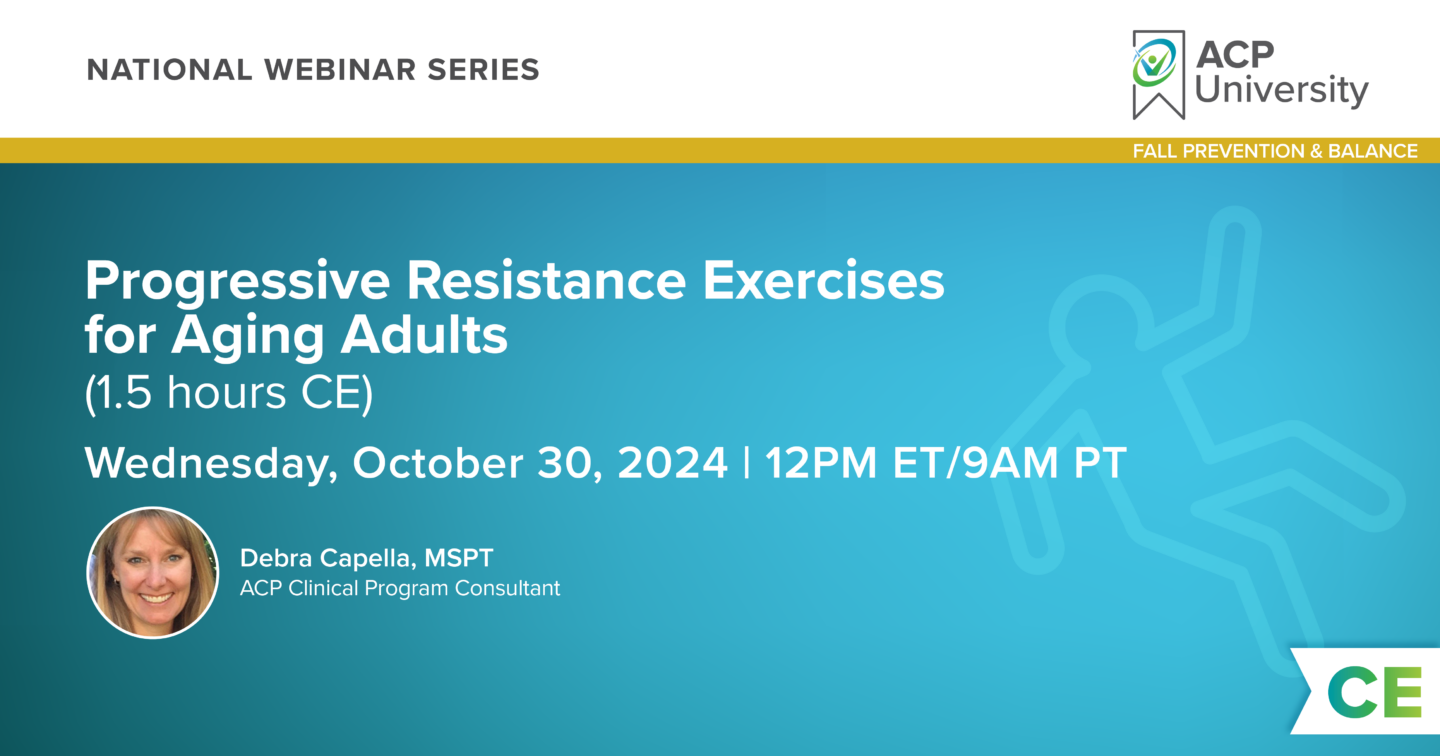 NATIONAL WEBINAR SERIES

ACP University

FALL PREVENTION & BALANCE

Progressive Resistance Exercises for Aging Adults
(1.5 hours CE)

Wednesday, October 30, 2024 | 12PM ET/9AM PT

Debra Capella, MSPT
ACP Clinical Program Consultant

CE